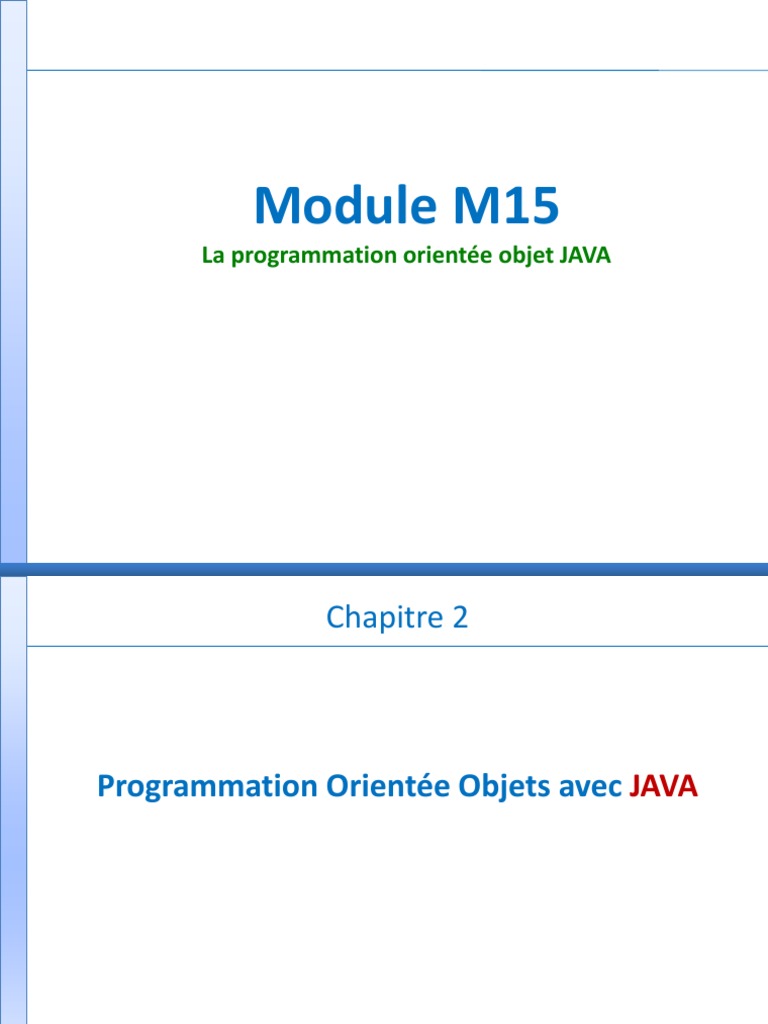 Module M15

La programmation orientée objet JAVA

Chapitre 2

Programmation Orientée Objets avec JAVA